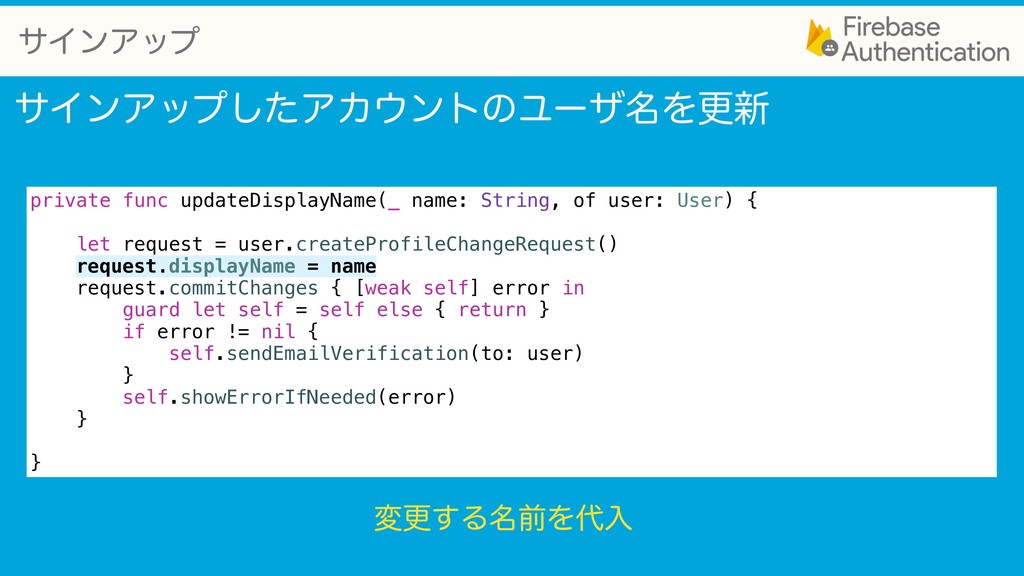 サインアップ

Firebase Authentication

サインアップしたアカウントのユーザ名を更新

private func updateDisplayName(_ name: String, of user: User) {

    let request = user.createProfileChangeRequest()
    request.displayName = name
    request.commitChanges { [weak self] error in
        guard let self = self else { return }
        if error != nil {
            self.sendEmailVerification(to: user)
        }
        self.showErrorIfNeeded(error)
    }

}

変更する名前を代入